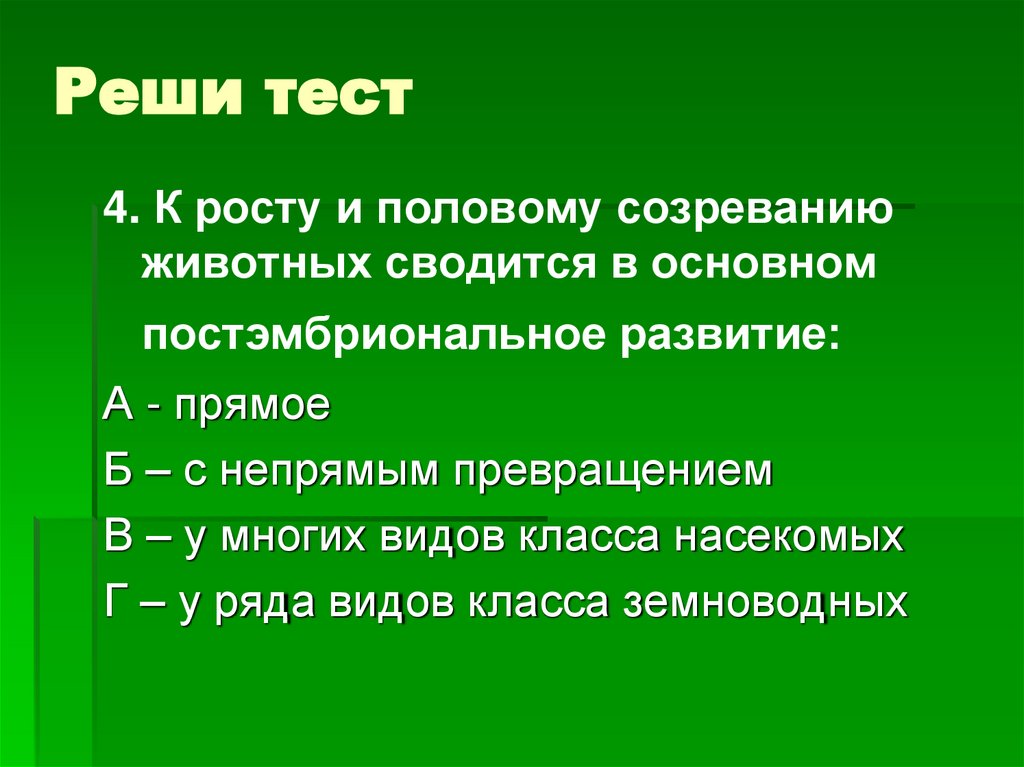 Реши тест

4. К росту и половому созреванию животных сводится в основном постэмбриональное развитие:

А - прямое

Б – с непрямым превращением

В – у многих видов класса насекомых

Г – у ряда видов класса земноводных